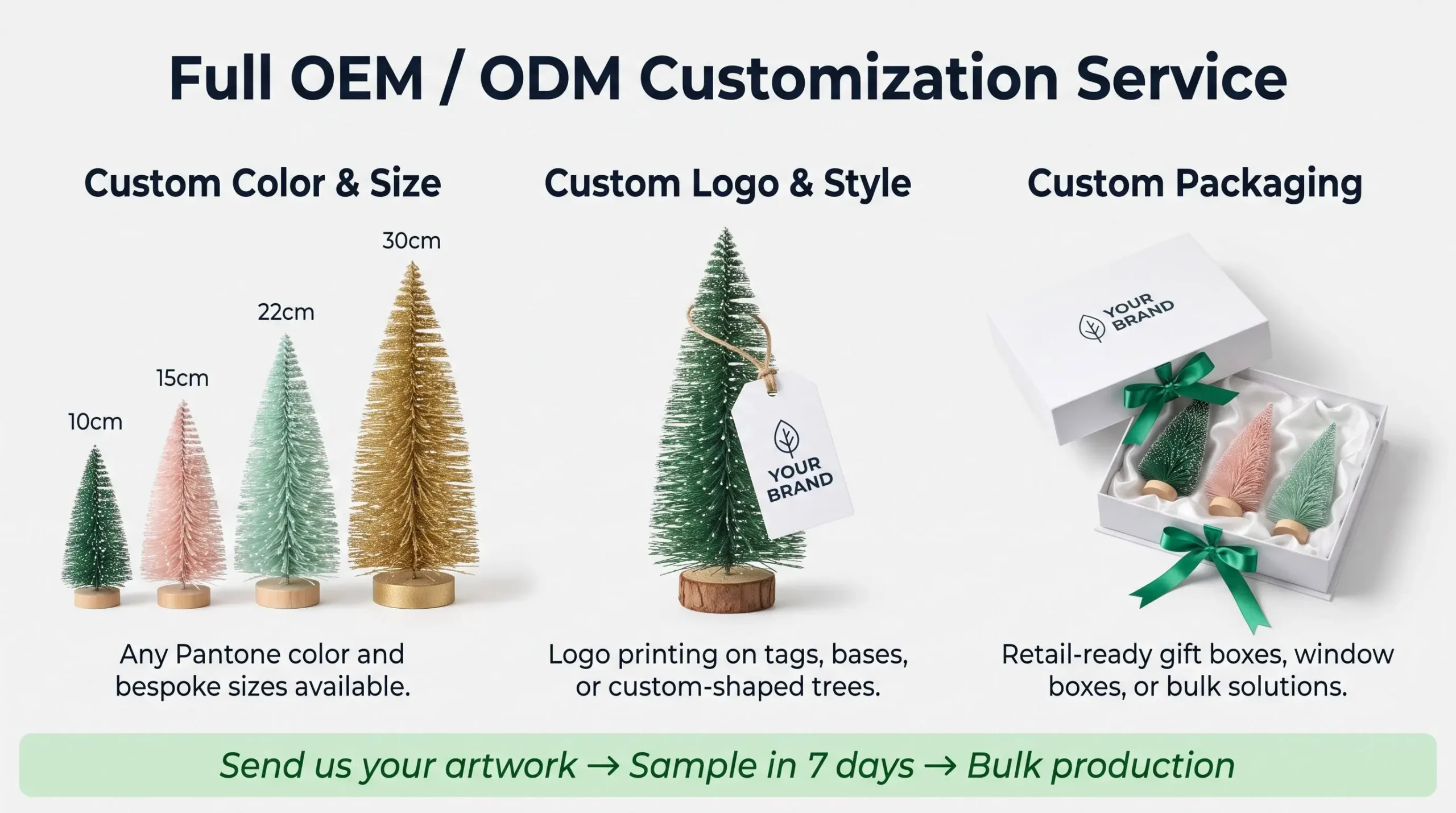 Full OEM / ODM Customization Service

Custom Color & Size

10cm

15cm

22cm

30cm

Any Pantone color and bespoke sizes available.

Custom Logo & Style

YOUR BRAND

Logo printing on tags, bases, or custom-shaped trees.

Custom Packaging

YOUR BRAND

Retail-ready gift boxes, window boxes, or bulk solutions.

Send us your artwork → Sample in 7 days → Bulk production